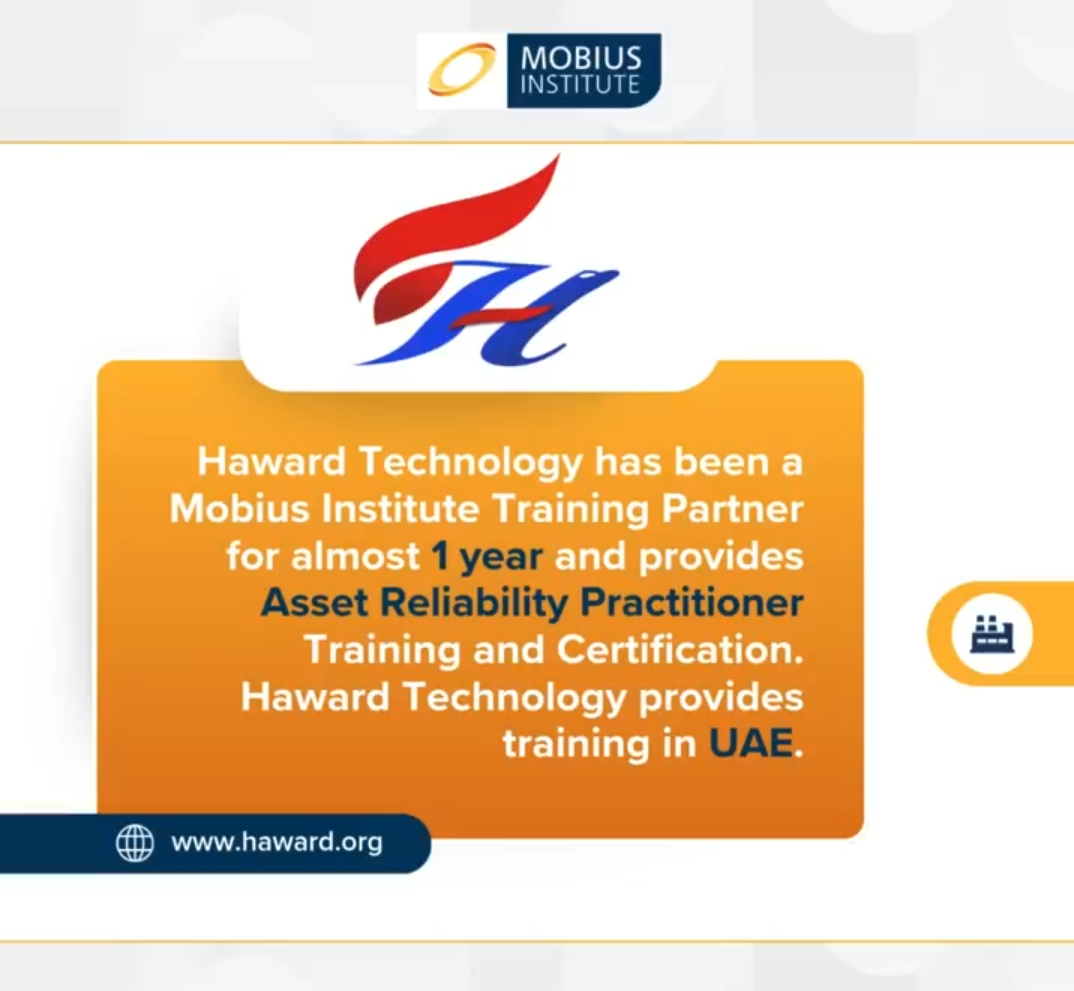 MOBIUS INSTITUTE

H

Haward Technology has been a Mobius Institute Training Partner for almost 1 year and provides Asset Reliability Practitioner Training and Certification. Haward Technology provides training in UAE.

www.haward.org